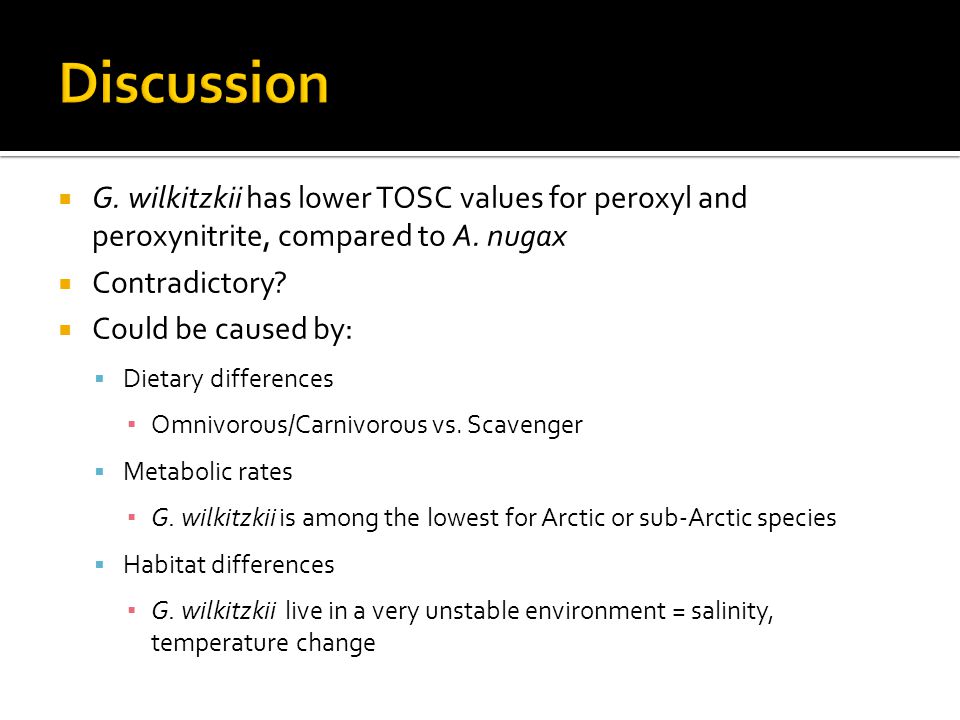 Discussion

G. wilkitzkii has lower TOSC values for peroxyl and peroxynitrite, compared to A. nugax

Contradictory?

Could be caused by:

Dietary differences

Omnivorous/Carnivorous vs. Scavenger

Metabolic rates

G. wilkitzkii is among the lowest for Arctic or sub-Arctic species

Habitat differences

G. wilkitzkii live in a very unstable environment = salinity, temperature change